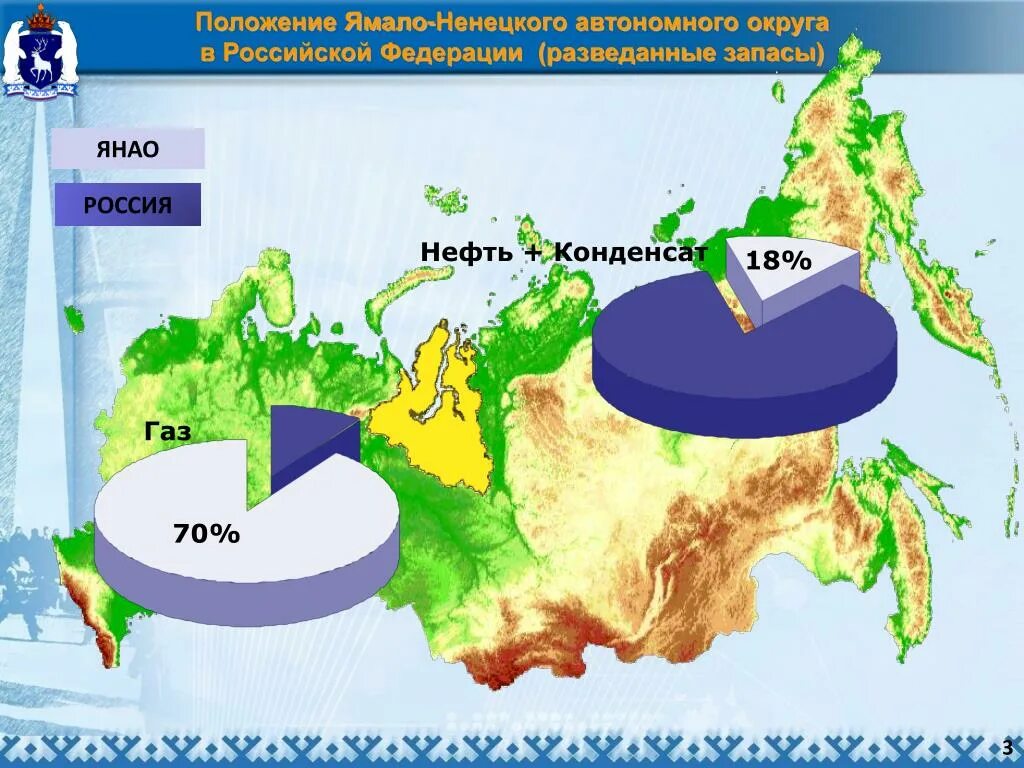 Положение Ямало-Ненецкого автономного округа в Российской Федерации (разведанные запасы)

ЯНАО

РОССИЯ

Нефть + Конденсат

18%

Газ

70%

3